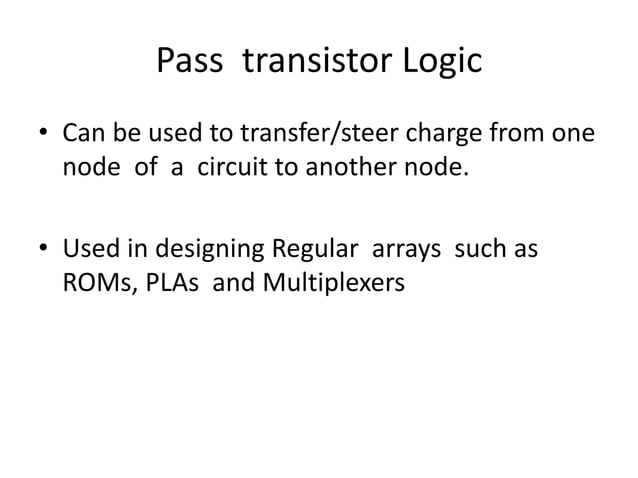 Pass transistor Logic

• Can be used to transfer/steer charge from one node of a circuit to another node.

• Used in designing Regular arrays such as ROMs, PLAs and Multiplexers